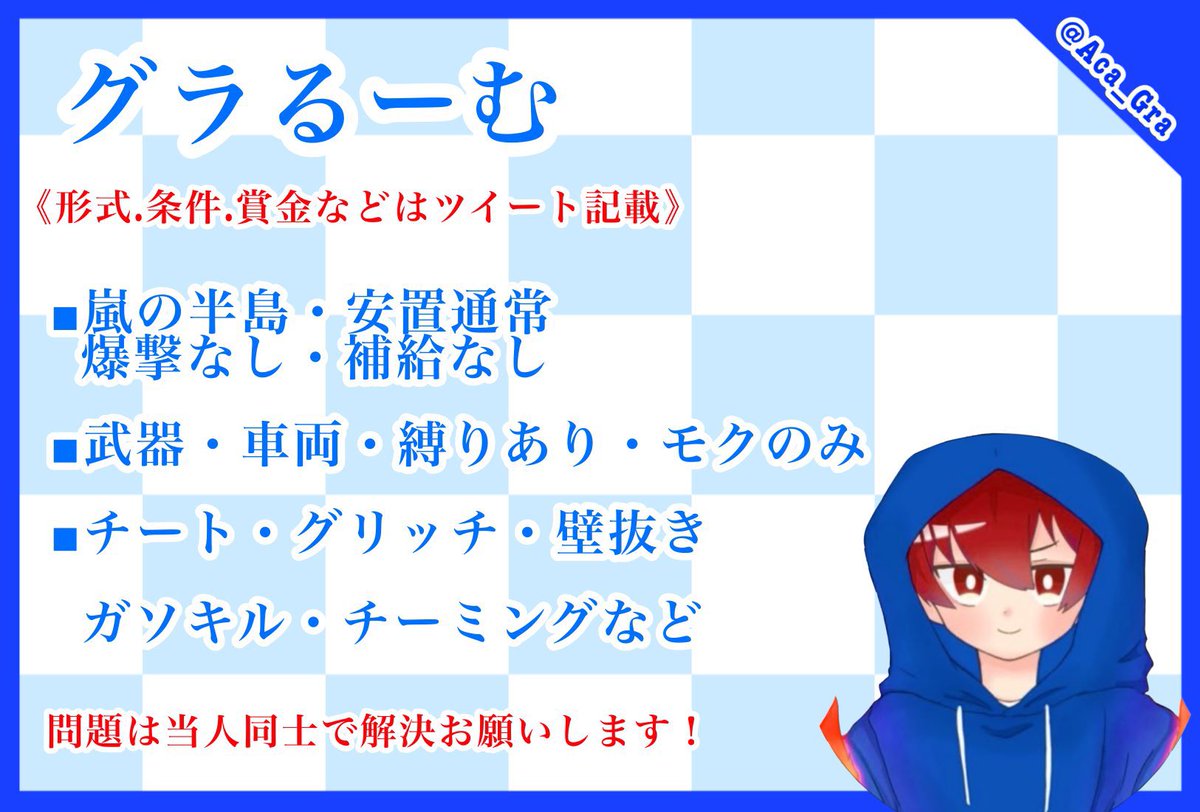 @Aca_Gra

グラるーむ

《形式.条件.賞金などはツイート記載》

■嵐の半島・安置通常
爆撃なし・補給なし

■武器・車両・縛りあり・モクのみ

■チート・グリッチ・壁抜き
ガソキル・チーミングなど

問題は当人同士で解決お願いします！